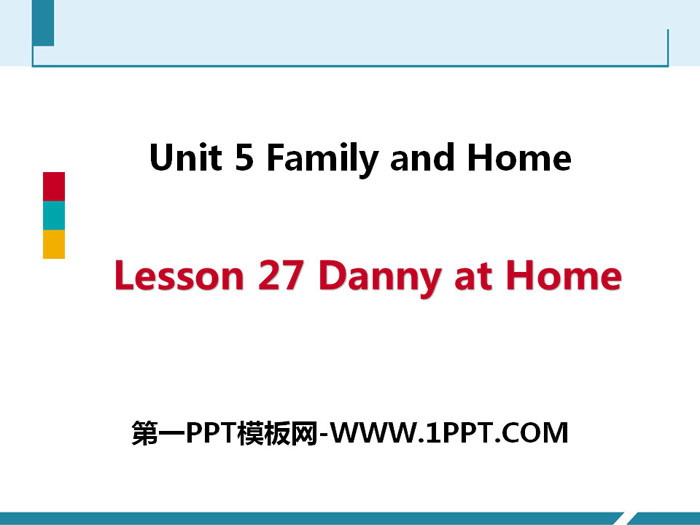 Unit 5 Family and Home

Lesson 27 Danny at Home

第一PPT模板网-WWW.1PPT.COM